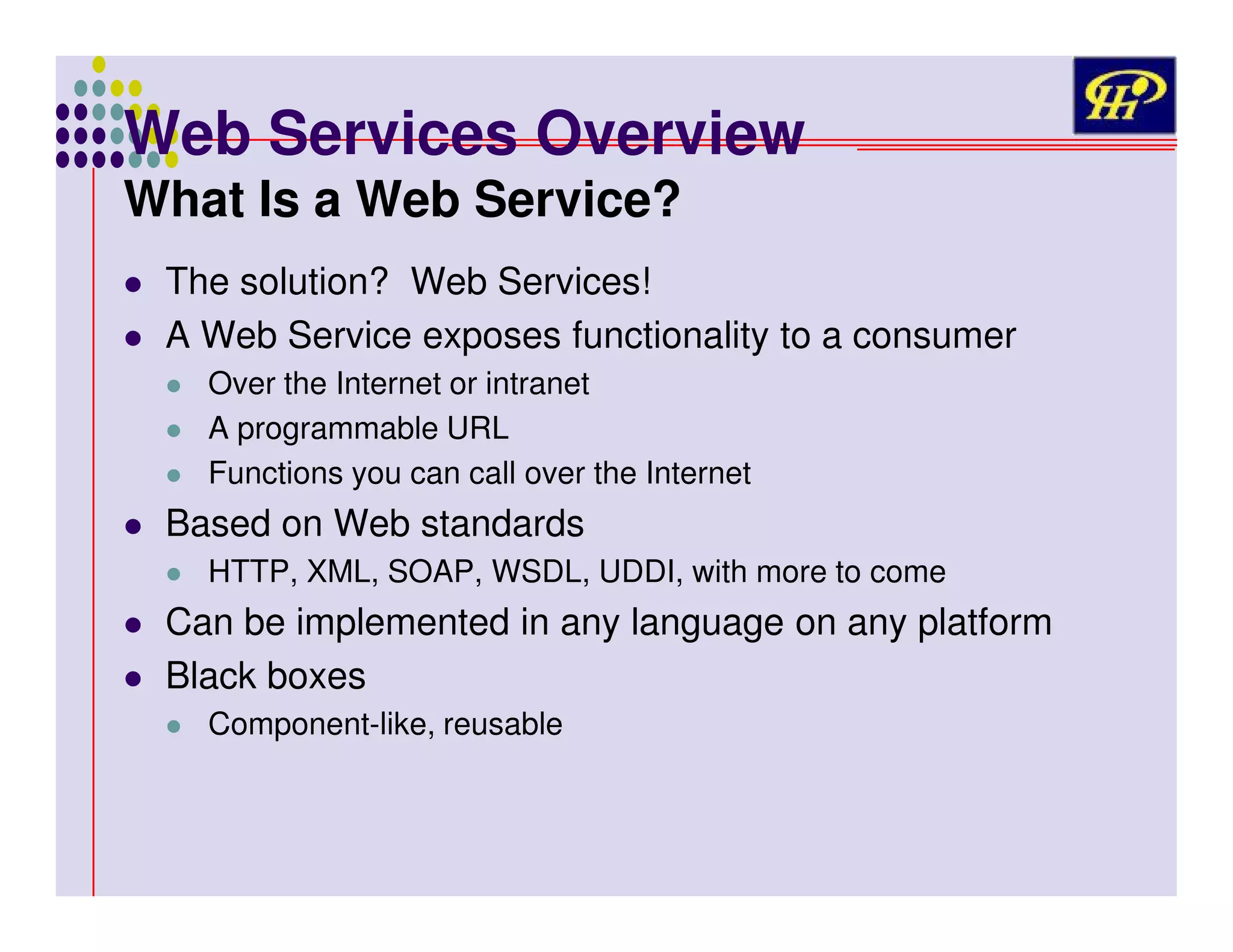 Web Services Overview

What Is a Web Service?

- The solution? Web Services!
- A Web Service exposes functionality to a consumer
  - Over the Internet or intranet
  - A programmable URL
  - Functions you can call over the Internet
- Based on Web standards
  - HTTP, XML, SOAP, WSDL, UDDI, with more to come
- Can be implemented in any language on any platform
- Black boxes
  - Component-like, reusable